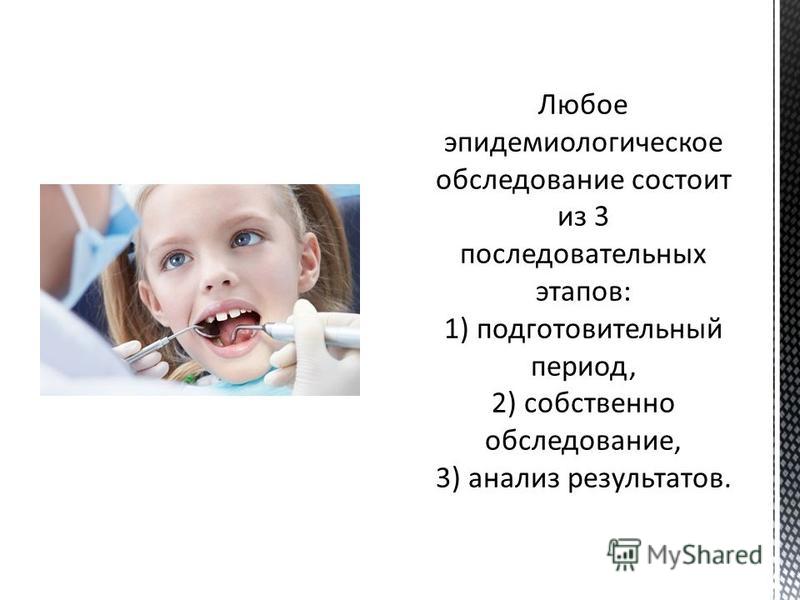 Любое эпидемиологическое обследование состоит из 3 последовательных этапов:
1) подготовительный период,
2) собственно обследование,
3) анализ результатов.

MyShared